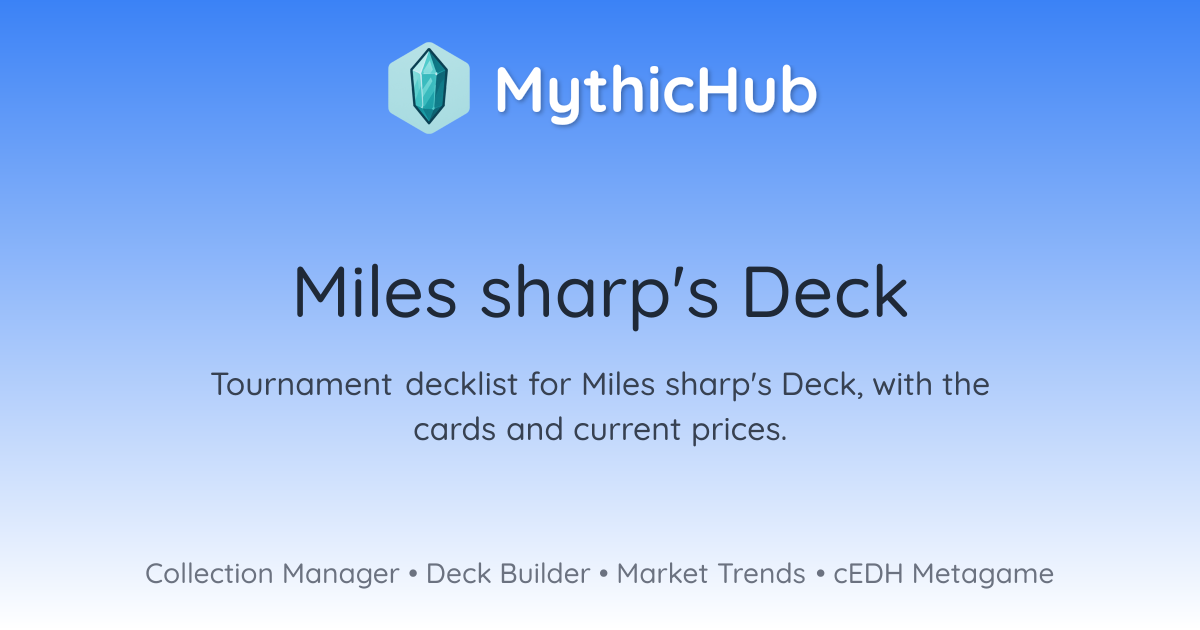 MythicHub

Miles sharp's Deck

Tournament decklist for Miles sharp's Deck, with the cards and current prices.

Collection Manager • Deck Builder • Market Trends • cEDH Metagame